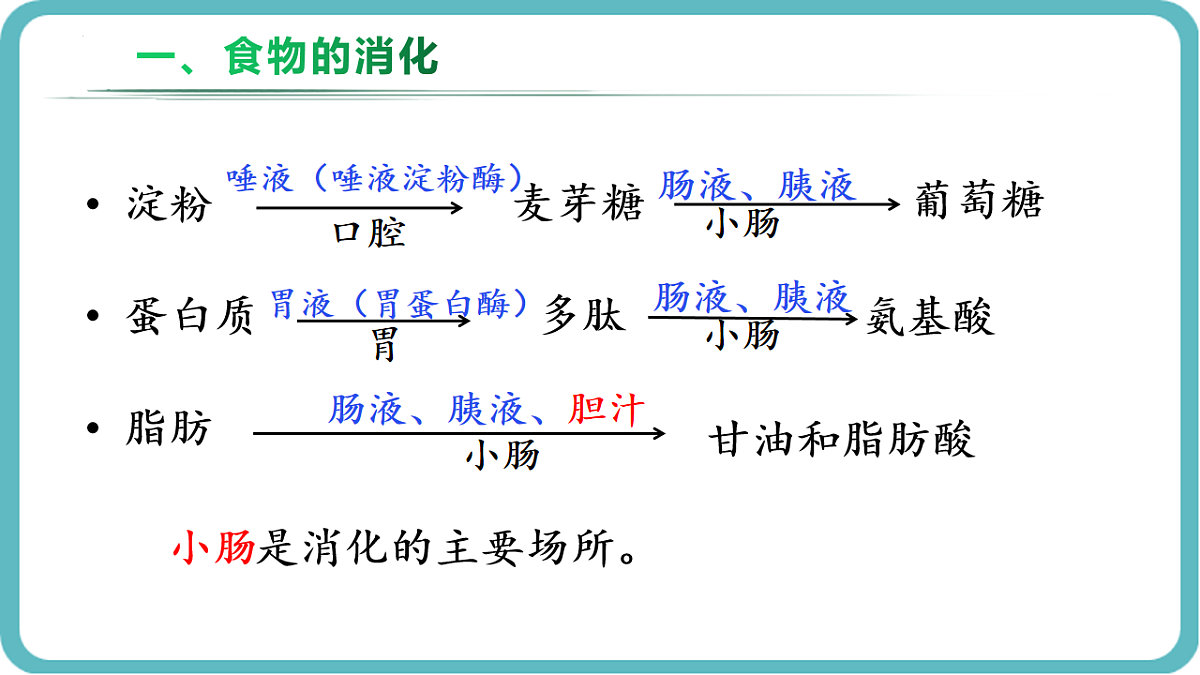 一、食物的消化

• 淀粉 $\xrightarrow[\text{口腔}]{\text{唾液（唾液淀粉酶）}}$ 麦芽糖 $\xrightarrow[\text{小肠}]{\text{肠液、胰液}}$ 葡萄糖

• 蛋白质 $\xrightarrow[\text{胃}]{\text{胃液（胃蛋白酶）}}$ 多肽 $\xrightarrow[\text{小肠}]{\text{肠液、胰液}}$ 氨基酸

• 脂肪 $\xrightarrow[\text{小肠}]{\text{肠液、胰液、胆汁}}$ 甘油和脂肪酸

小肠是消化的主要场所。